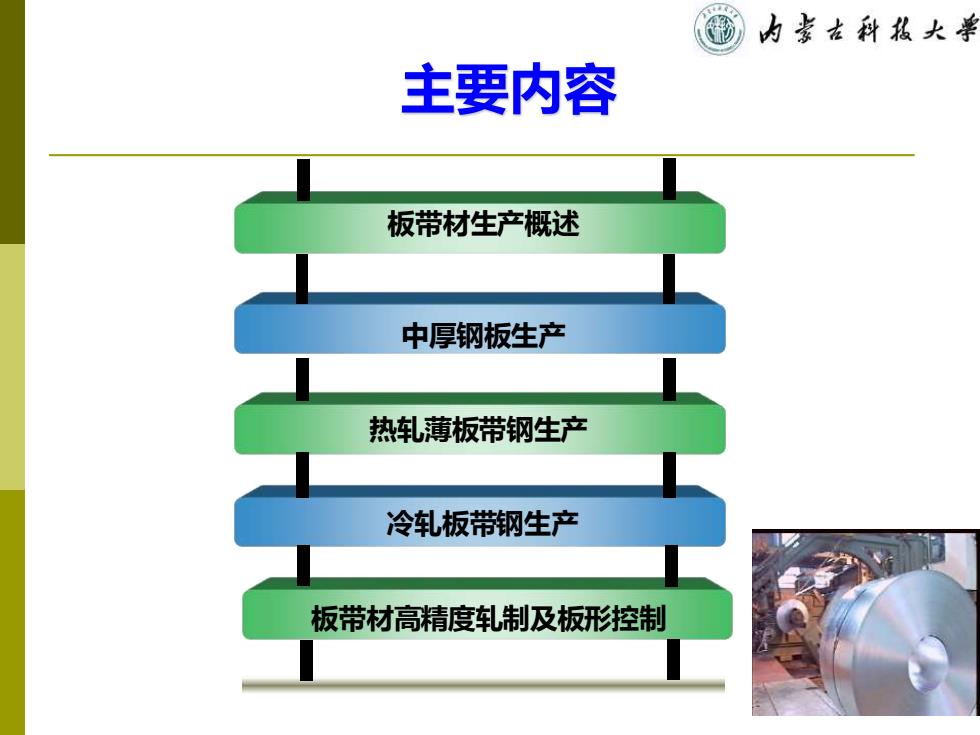 内蒙古科技大學

主要内容

板带材生产概述

中厚钢板生产

热轧薄板带钢生产

冷轧板带钢生产

板带材高精度轧制及板形控制